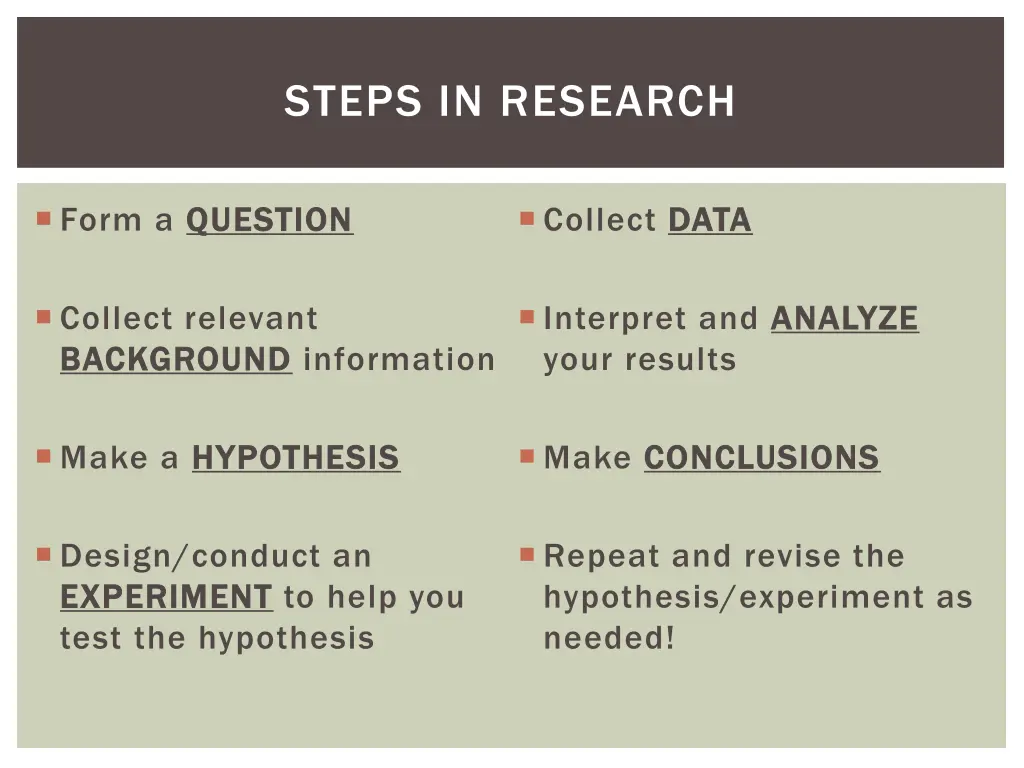 STEPS IN RESEARCH

Form a QUESTION

Collect relevant BACKGROUND information

Make a HYPOTHESIS

Design/conduct an EXPERIMENT to help you test the hypothesis

Collect DATA

Interpret and ANALYZE your results

Make CONCLUSIONS

Repeat and revise the hypothesis/experiment as needed!